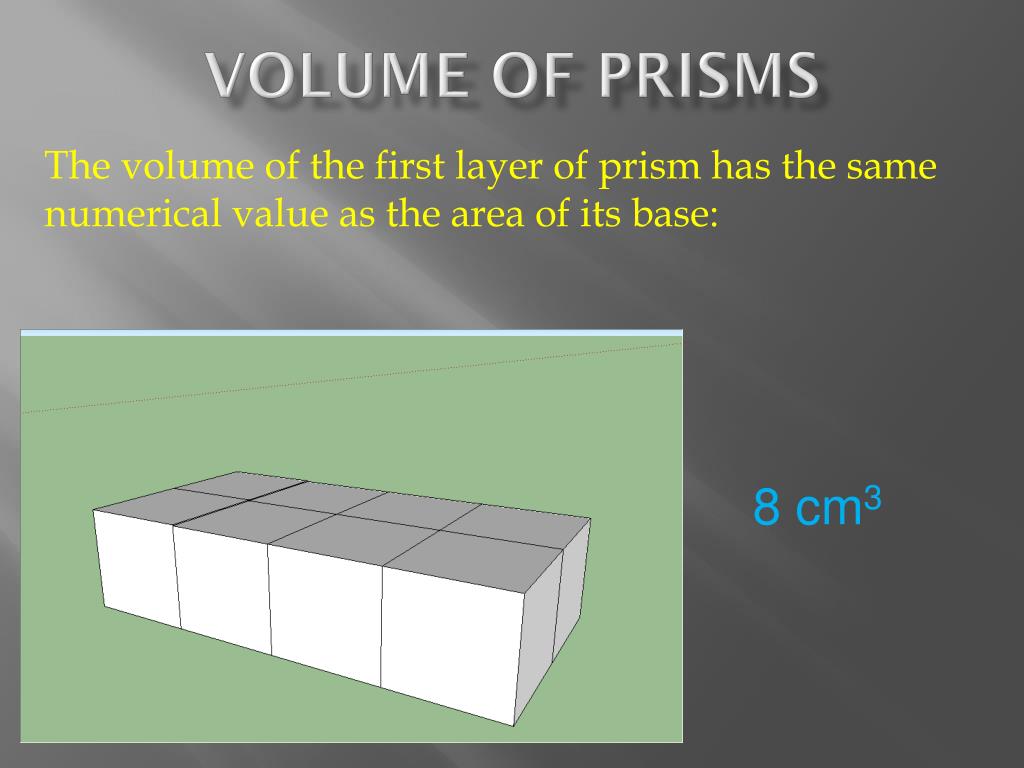 VOLUME OF PRISMS

The volume of the first layer of prism has the same numerical value as the area of its base:

8 $cm^3$